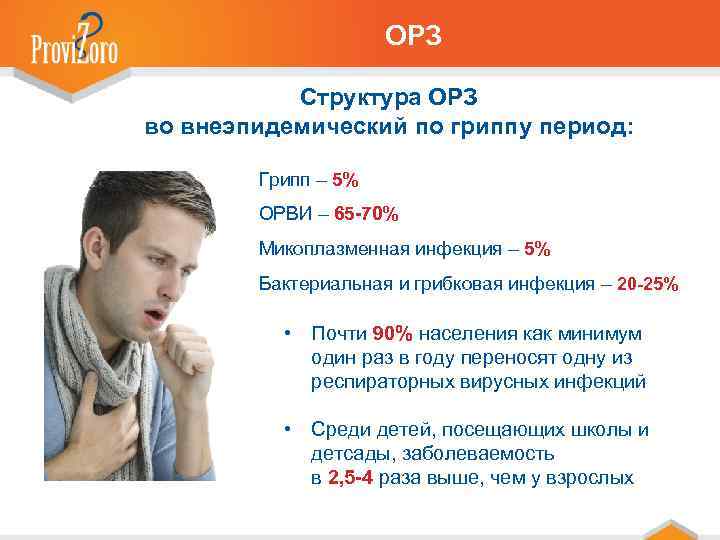 ProviZoro

ОРЗ

Структура ОРЗ во внеэпидемический по гриппу период:

Грипп – 5%

ОРВИ – 65-70%

Микоплазменная инфекция – 5%

Бактериальная и грибковая инфекция – 20-25%

• Почти 90% населения как минимум один раз в году переносят одну из респираторных вирусных инфекций

• Среди детей, посещающих школы и детсады, заболеваемость в 2,5-4 раза выше, чем у взрослых